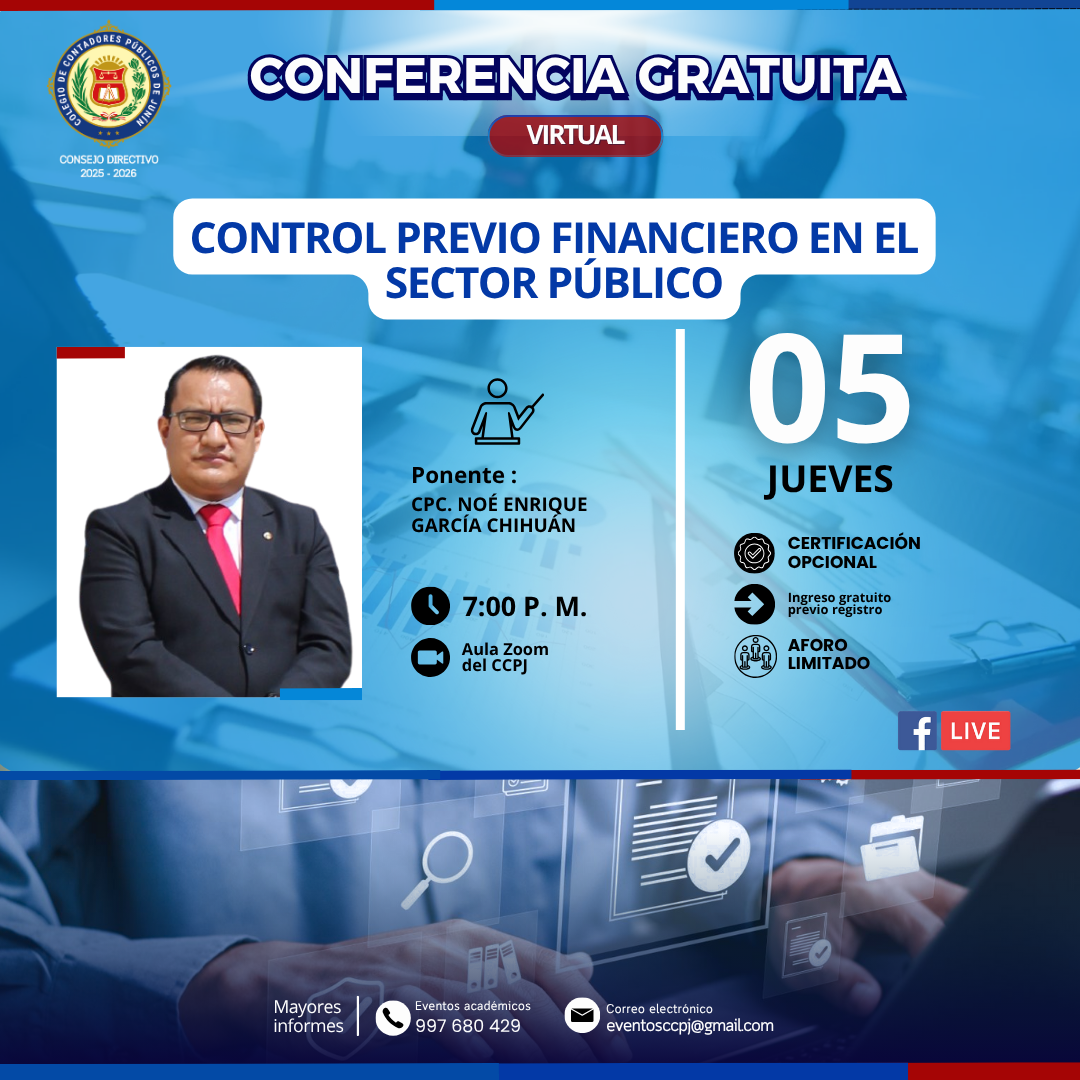 COLEGIO DE CONTADORES PÚBLICOS DE JUNÍN

CONSEJO DIRECTIVO
2025 - 2026

CONFERENCIA GRATUITA

VIRTUAL

CONTROL PREVIO FINANCIERO EN EL SECTOR PÚBLICO

Ponente :
CPC. NOÉ ENRIQUE GARCÍA CHIHUÁN

7:00 P. M.

Aula Zoom del CCPJ

05
JUEVES

CERTIFICACIÓN OPCIONAL

Ingreso gratuito previo registro

AFORO LIMITADO

LIVE

Mayores informes

Eventos académicos
997 680 429

Correo electrónico
eventosccpj@gmail.com